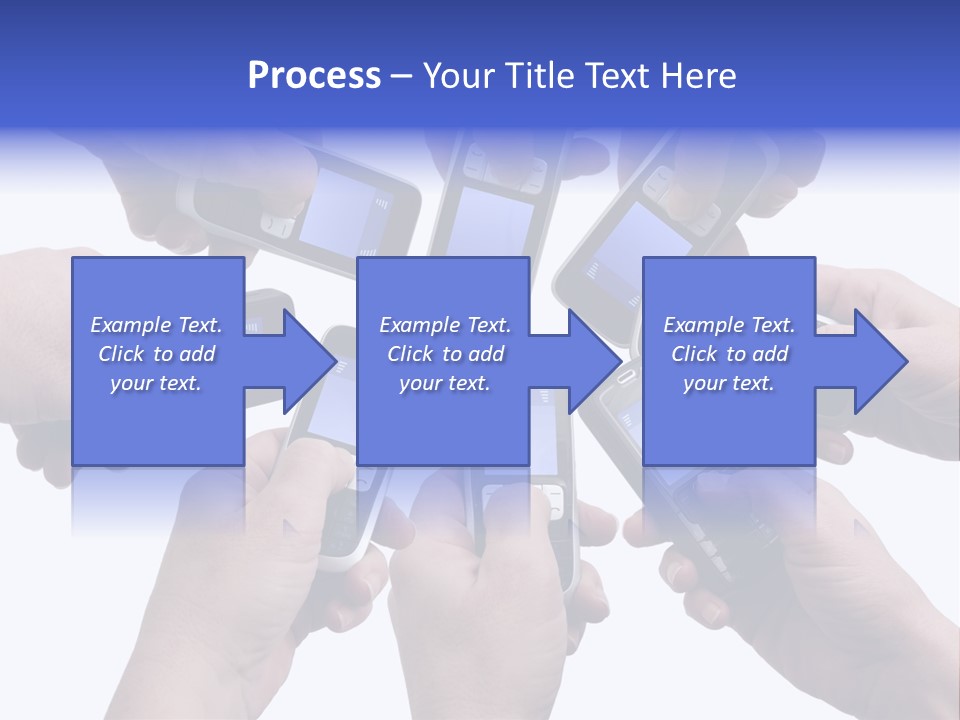 Process – Your Title Text Here

Example Text. Click to add your text.

Example Text. Click to add your text.

Example Text. Click to add your text.